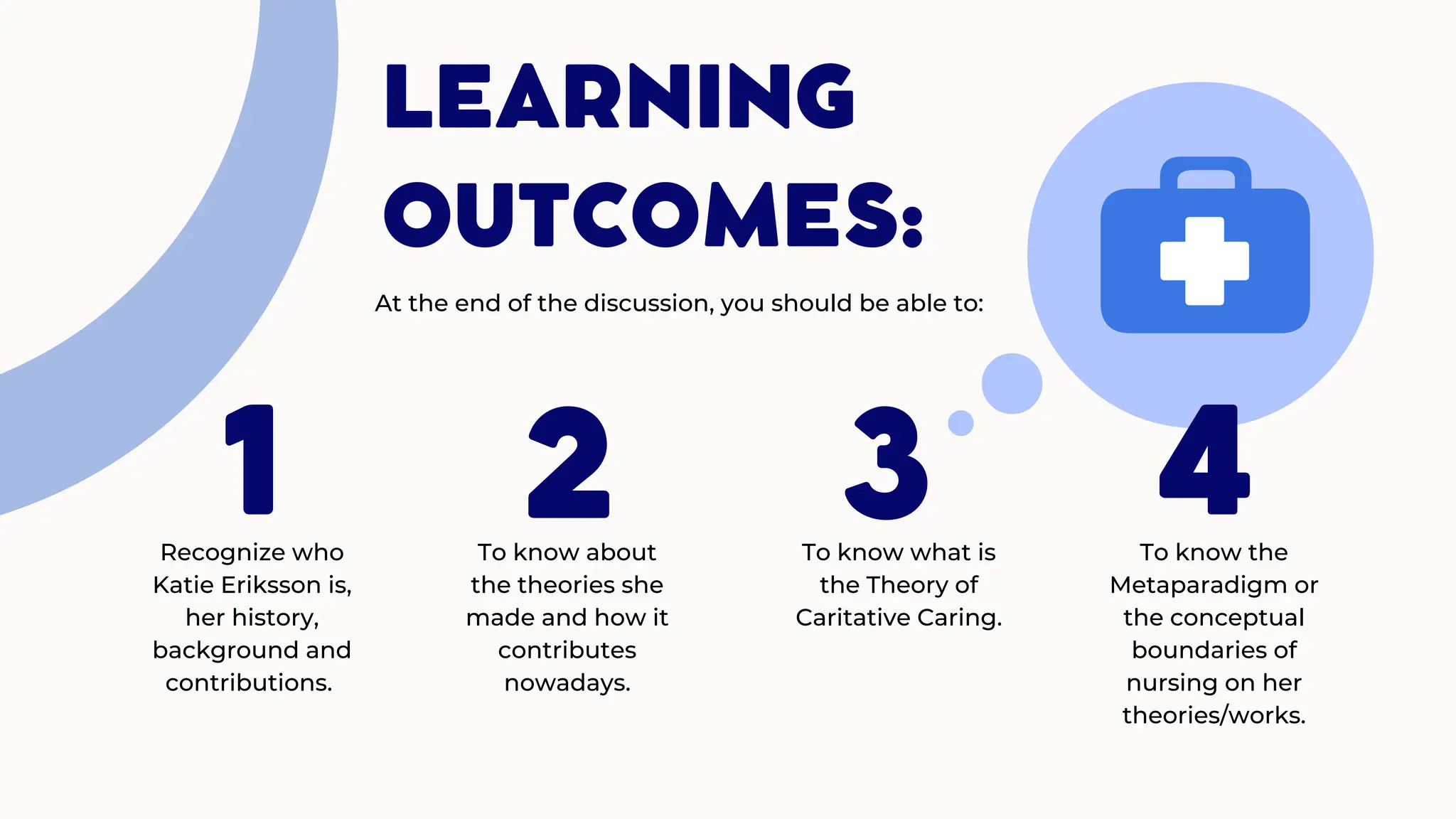 LEARNING OUTCOMES:

At the end of the discussion, you should be able to:

1

Recognize who Katie Eriksson is, her history, background and contributions.

2

To know about the theories she made and how it contributes nowadays.

3

To know what is the Theory of Caritative Caring.

4

To know the Metaparadigm or the conceptual boundaries of nursing on her theories/works.